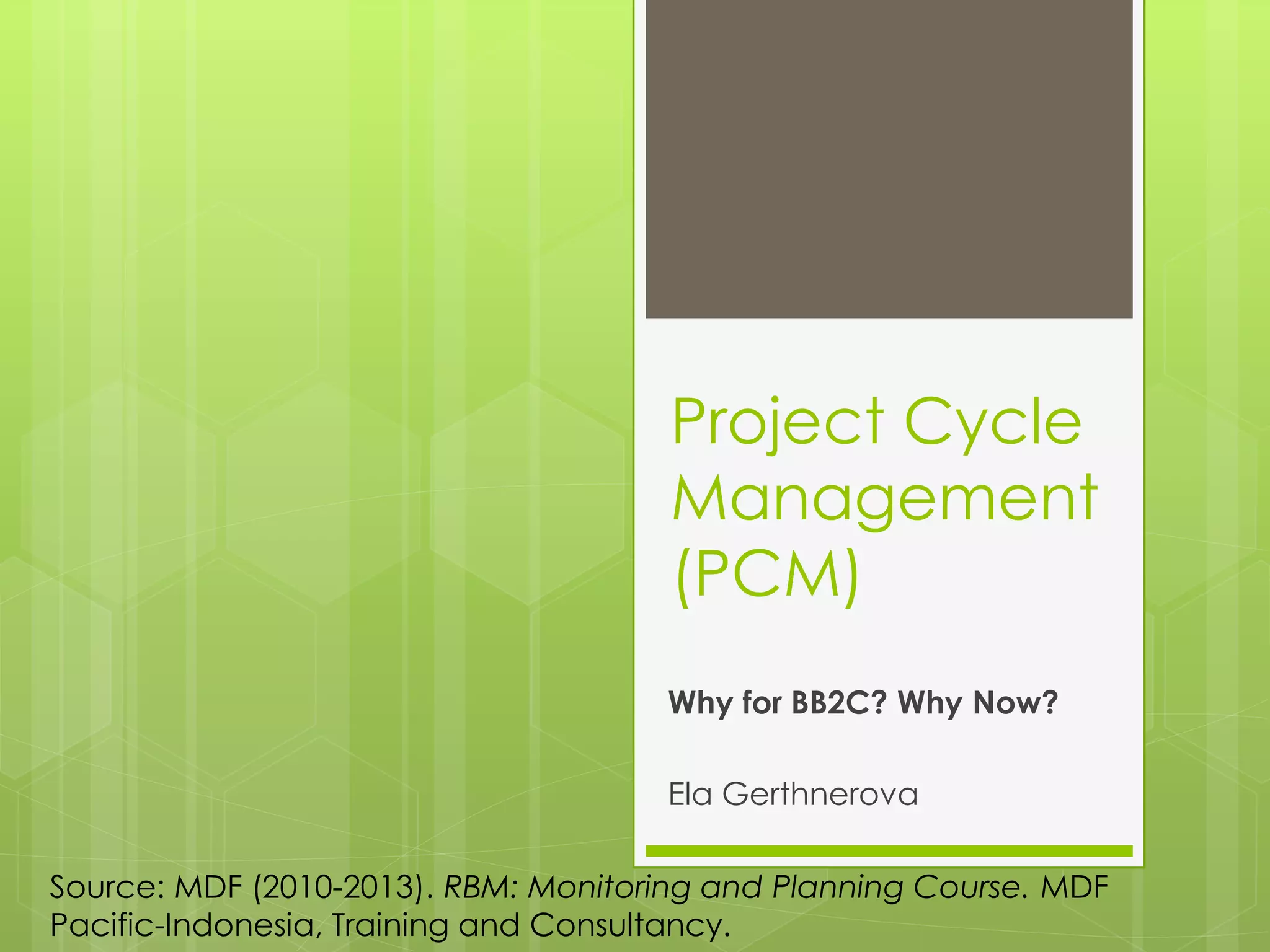 Project Cycle Management (PCM)

Why for BB2C? Why Now?

Ela Gerthnerova

Source: MDF (2010-2013). RBM: Monitoring and Planning Course. MDF Pacific-Indonesia, Training and Consultancy.